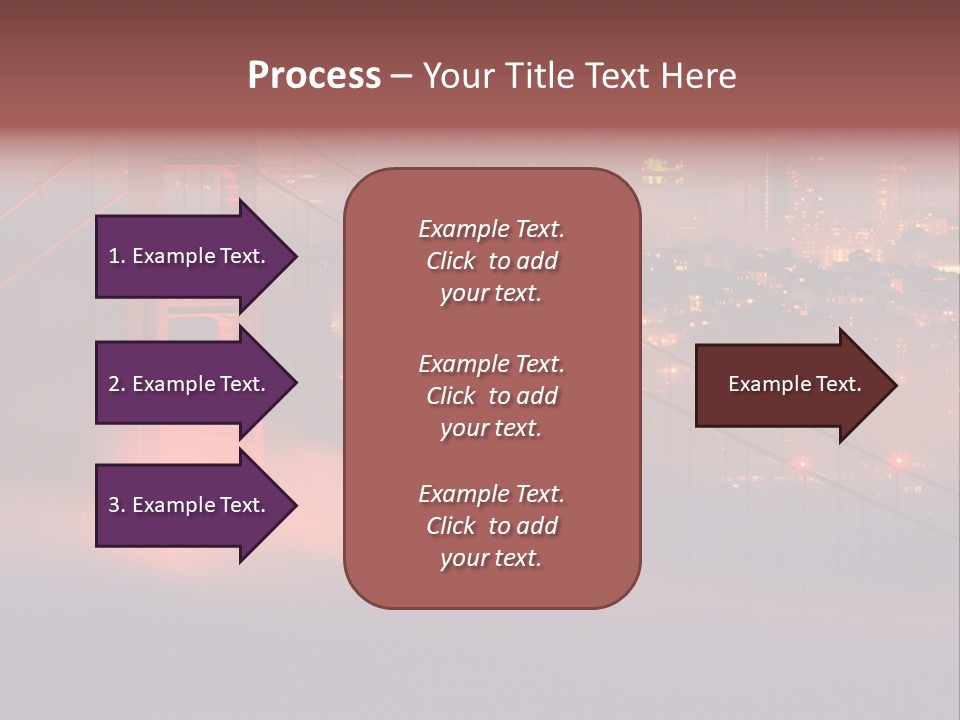 Process – Your Title Text Here

1. Example Text.

2. Example Text.

3. Example Text.

Example Text. Click to add your text.

Example Text. Click to add your text.

Example Text. Click to add your text.

Example Text.